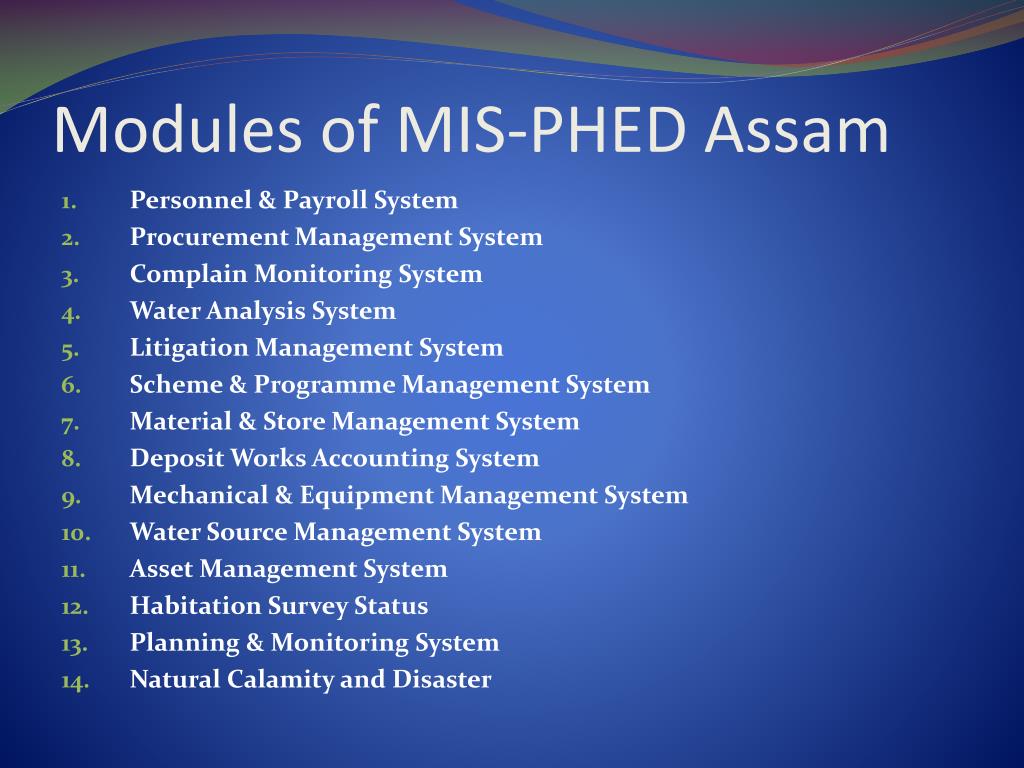 Modules of MIS-PHED Assam

1. Personnel & Payroll System
2. Procurement Management System
3. Complain Monitoring System
4. Water Analysis System
5. Litigation Management System
6. Scheme & Programme Management System
7. Material & Store Management System
8. Deposit Works Accounting System
9. Mechanical & Equipment Management System
10. Water Source Management System
11. Asset Management System
12. Habitation Survey Status
13. Planning & Monitoring System
14. Natural Calamity and Disaster